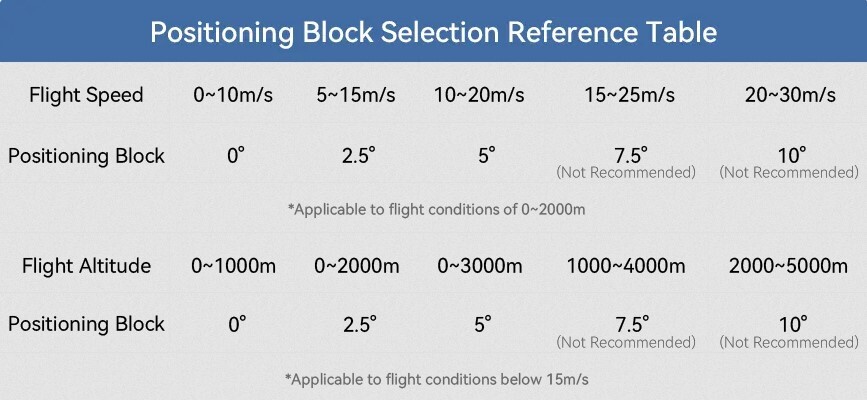 Positioning Block Selection Reference Table

| Flight Speed | 0~10m/s | 5~15m/s | 10~20m/s | 15~25m/s | 20~30m/s |
|---|---|---|---|---|---|
| Positioning Block | 0° | 2.5° | 5° | 7.5° (Not Recommended) | 10° (Not Recommended) |

*Applicable to flight conditions of 0~2000m

| Flight Altitude | 0~1000m | 0~2000m | 0~3000m | 1000~4000m | 2000~5000m |
|---|---|---|---|---|---|
| Positioning Block | 0° | 2.5° | 5° | 7.5° (Not Recommended) | 10° (Not Recommended) |

*Applicable to flight conditions below 15m/s